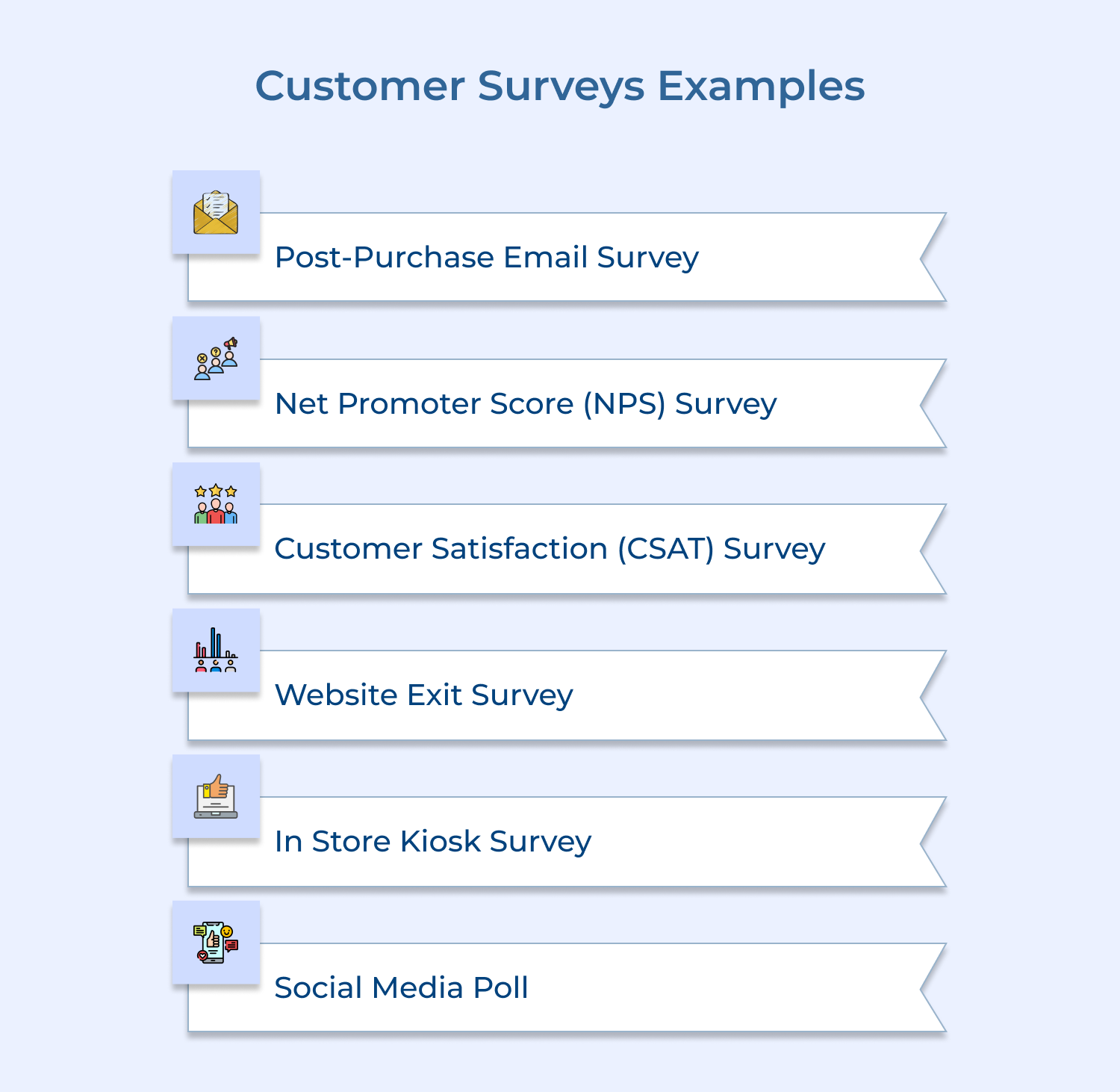 Customer Surveys Examples

Post-Purchase Email Survey

Net Promoter Score (NPS) Survey

Customer Satisfaction (CSAT) Survey

Website Exit Survey

In Store Kiosk Survey

Social Media Poll